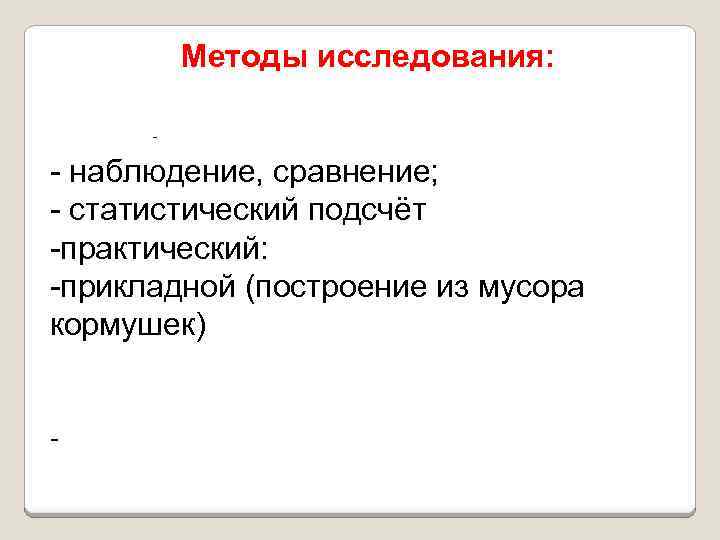 Методы исследования:

-

- наблюдение, сравнение;
- статистический подсчёт
-практический:
-прикладной (построение из мусора кормушек)

-